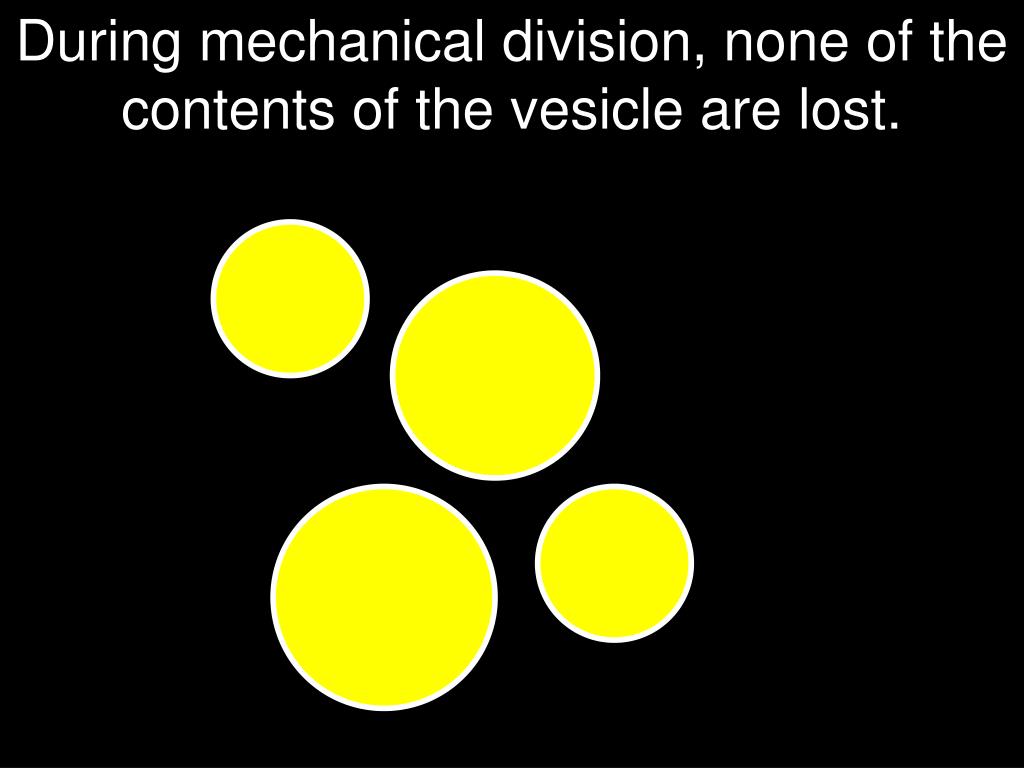 During mechanical division, none of the contents of the vesicle are lost.